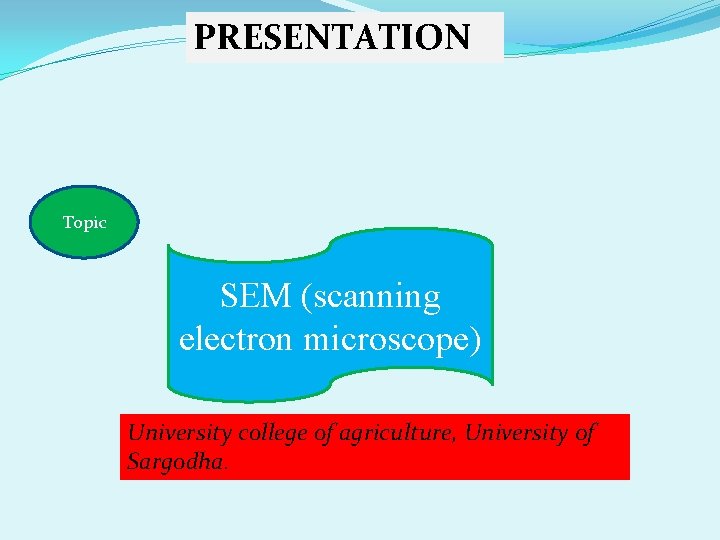 PRESENTATION

Topic

SEM (scanning electron microscope)

University college of agriculture, University of Sargodha.